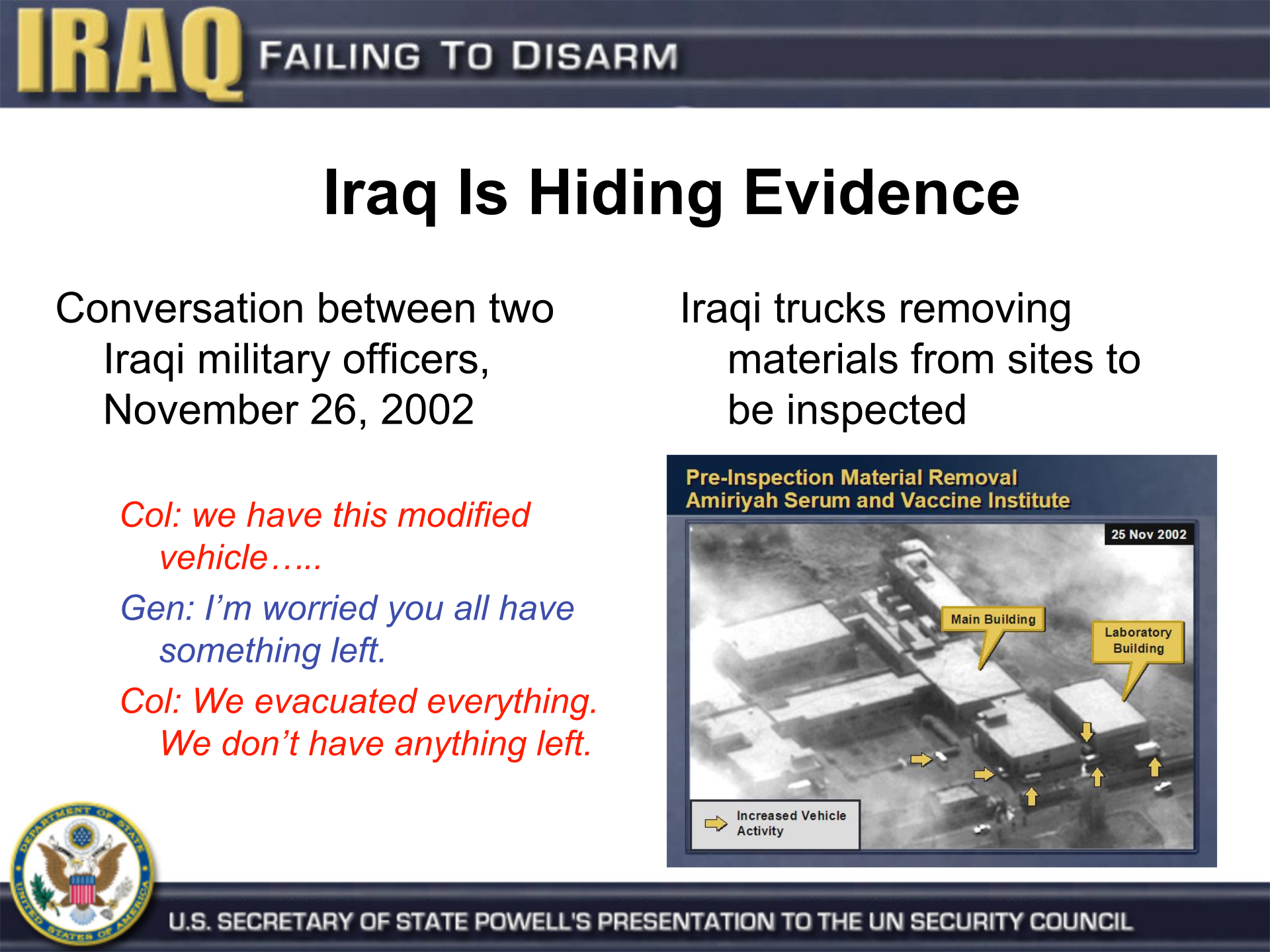 IRAQ FAILING TO DISARM

Iraq Is Hiding Evidence

Conversation between two Iraqi military officers, November 26, 2002

Col: we have this modified vehicle…..

Gen: I'm worried you all have something left.

Col: We evacuated everything. We don't have anything left.

Iraqi trucks removing materials from sites to be inspected

Pre-Inspection Material Removal
Amiriyah Serum and Vaccine Institute

25 Nov 2002

Main Building

Laboratory Building

Increased Vehicle Activity

DEPARTMENT OF STATE UNITED STATES OF AMERICA

U.S. SECRETARY OF STATE POWELL'S PRESENTATION TO THE UN SECURITY COUNCIL